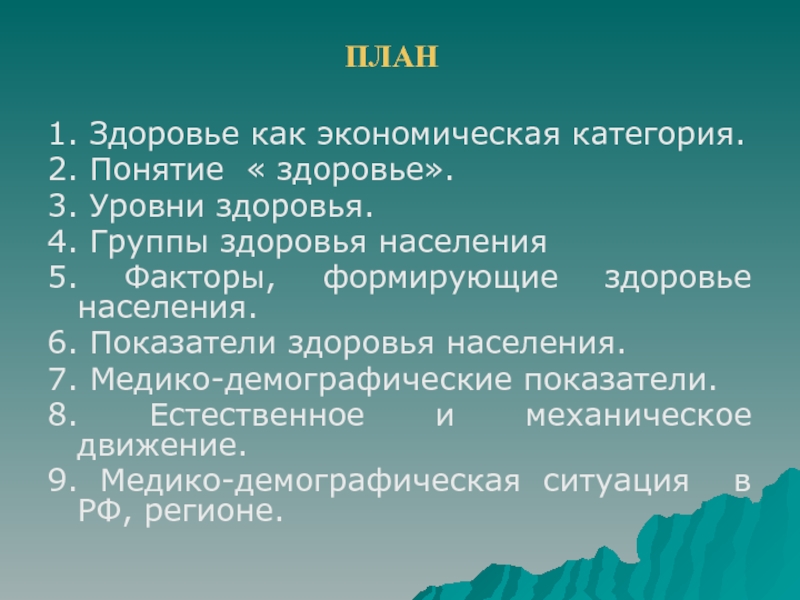 ПЛАН

1. Здоровье как экономическая категория.
2. Понятие « здоровье».
3. Уровни здоровья.
4. Группы здоровья населения
5. Факторы, формирующие здоровье населения.
6. Показатели здоровья населения.
7. Медико-демографические показатели.
8. Естественное и механическое движение.
9. Медико-демографическая ситуация в РФ, регионе.